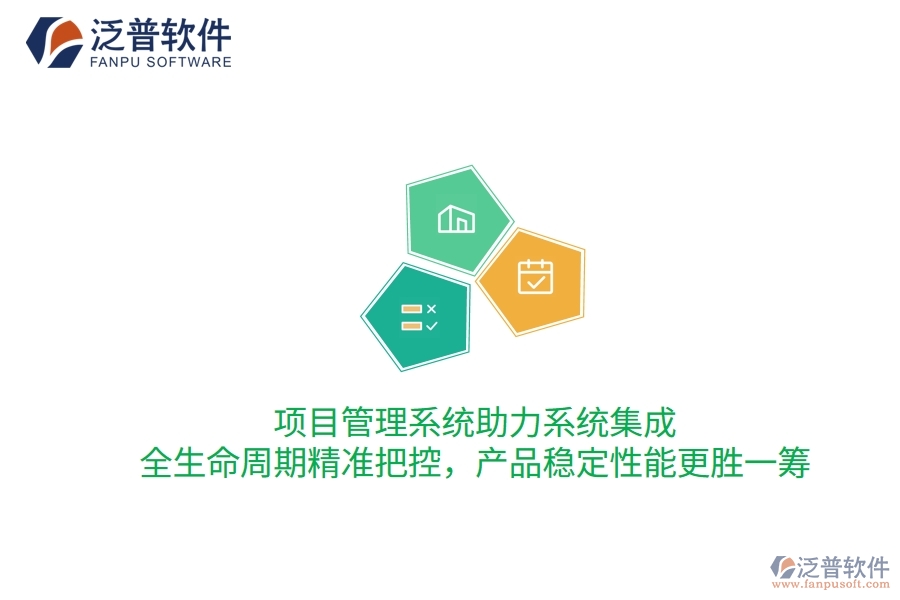 泛普软件
FANPU SOFTWARE

项目管理系统助力系统集成
全生命周期精准把控，产品稳定性能更胜一筹

泛普软件
www.fanpusoft.com